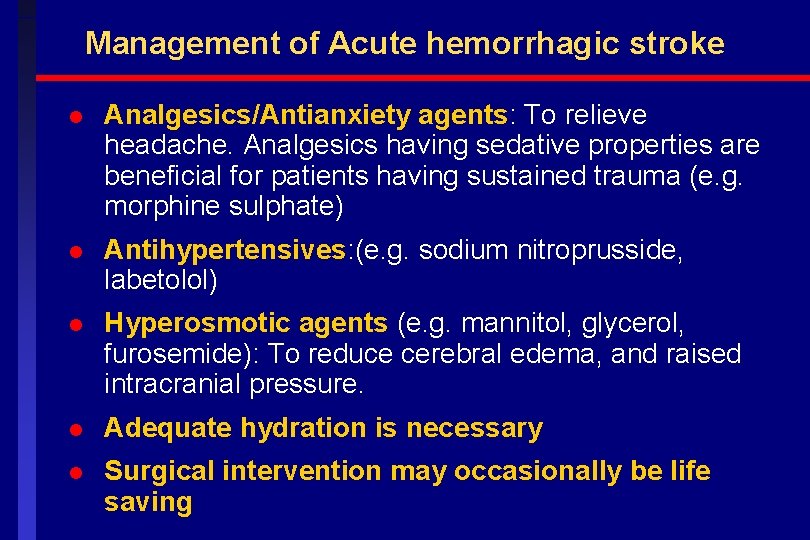 Management of Acute hemorrhagic stroke

- Analgesics/Antianxiety agents: To relieve headache. Analgesics having sedative properties are beneficial for patients having sustained trauma (e.g. morphine sulphate)
- Antihypertensives:(e.g. sodium nitroprusside, labetolol)
- Hyperosmotic agents (e.g. mannitol, glycerol, furosemide): To reduce cerebral edema, and raised intracranial pressure.
- Adequate hydration is necessary
- Surgical intervention may occasionally be life saving